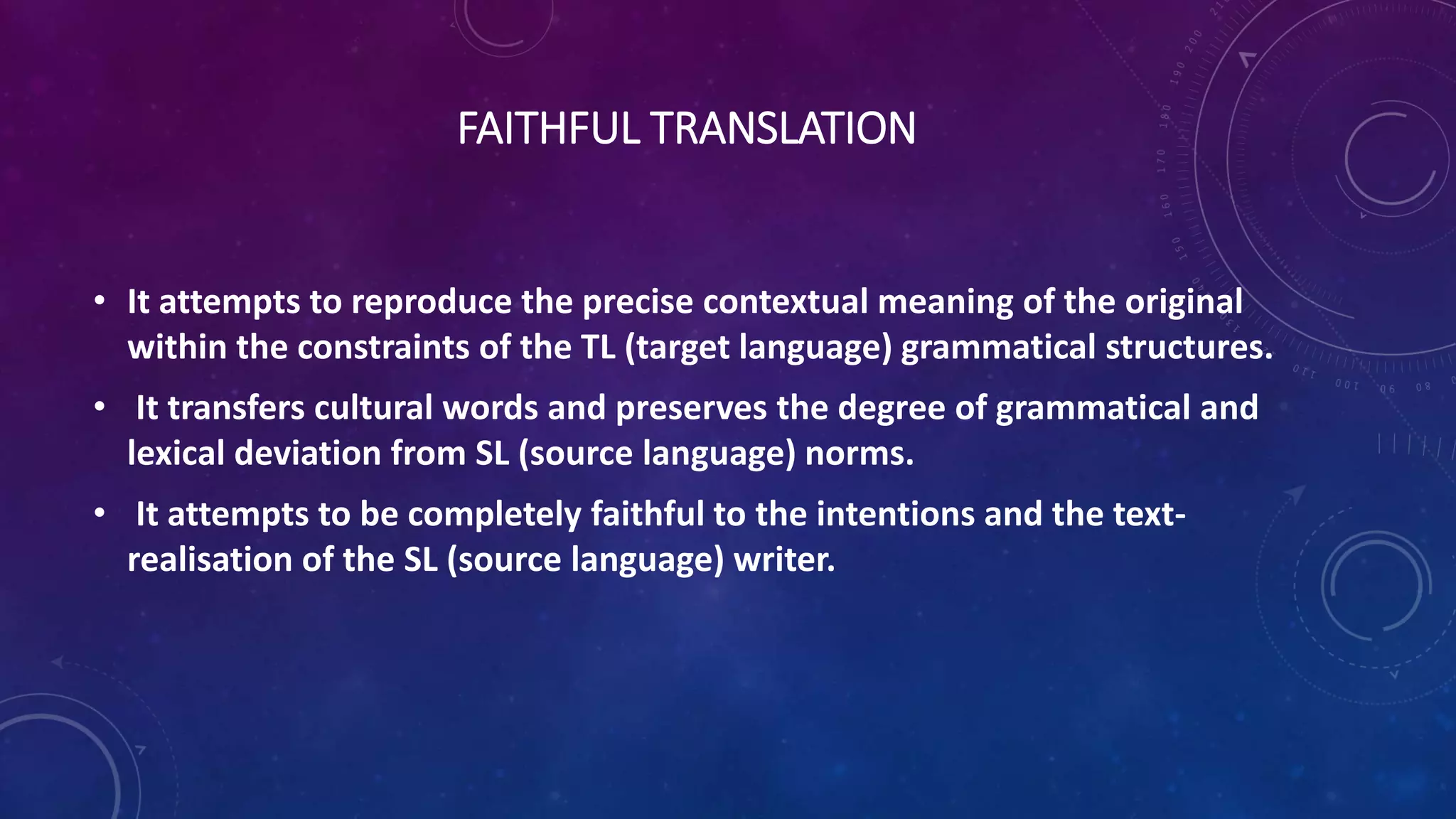 FAITHFUL TRANSLATION

• It attempts to reproduce the precise contextual meaning of the original within the constraints of the TL (target language) grammatical structures.

• It transfers cultural words and preserves the degree of grammatical and lexical deviation from SL (source language) norms.

• It attempts to be completely faithful to the intentions and the text-realisation of the SL (source language) writer.